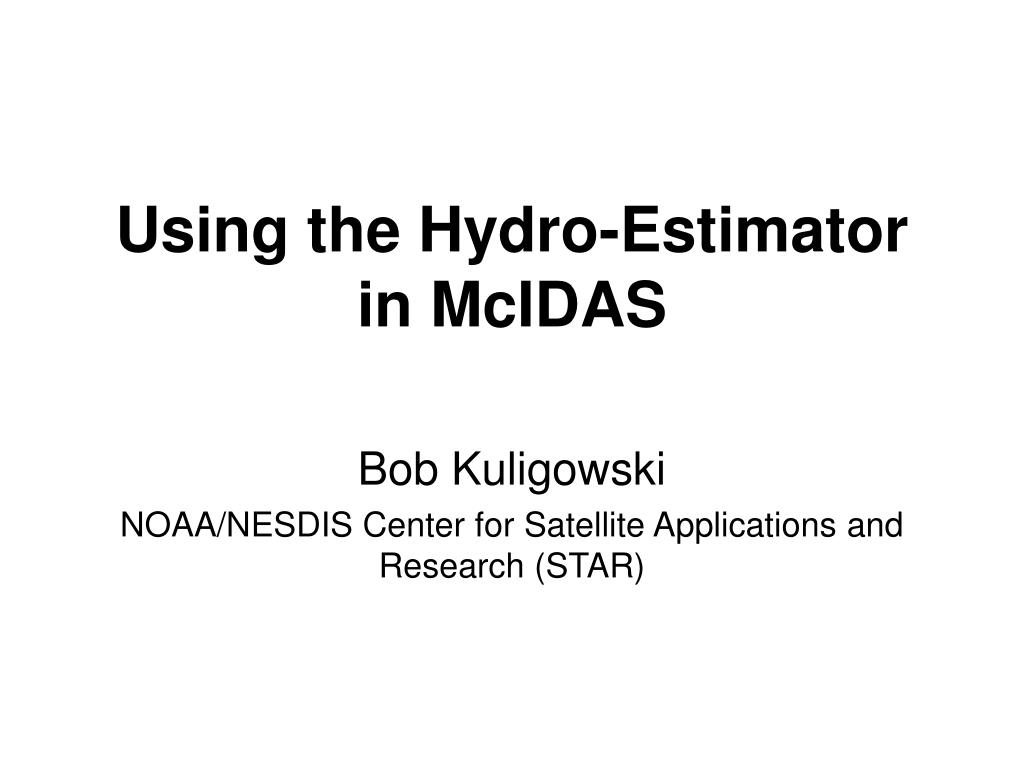 Using the Hydro-Estimator in McIDAS

Bob Kuligowski

NOAA/NESDIS Center for Satellite Applications and Research (STAR)